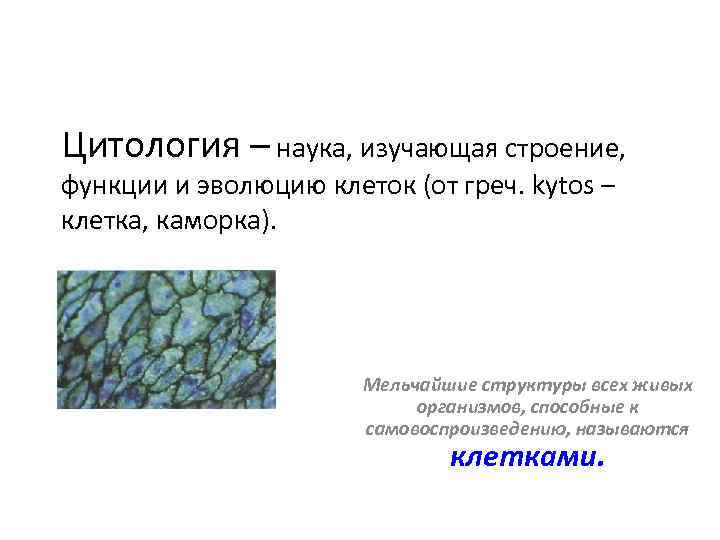 Цитология – наука, изучающая строение, функции и эволюцию клеток (от греч. kytos – клетка, каморка).

Мельчайшие структуры всех живых организмов, способные к самовоспроизведению, называются клетками.